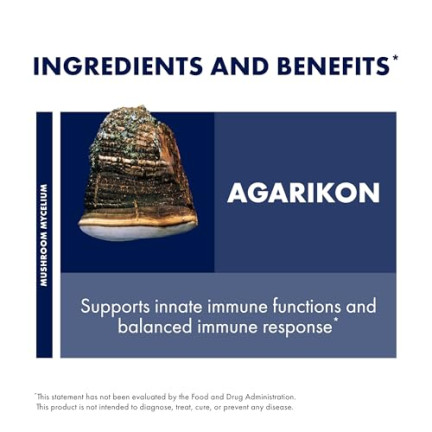 INGREDIENTS AND BENEFITS*

MUSHROOM MYCELIUM

AGARIKON

Supports innate immune functions and balanced immune response*

*This statement has not been evaluated by the Food and Drug Administration. This product is not intended to diagnose, treat, cure, or prevent any disease.